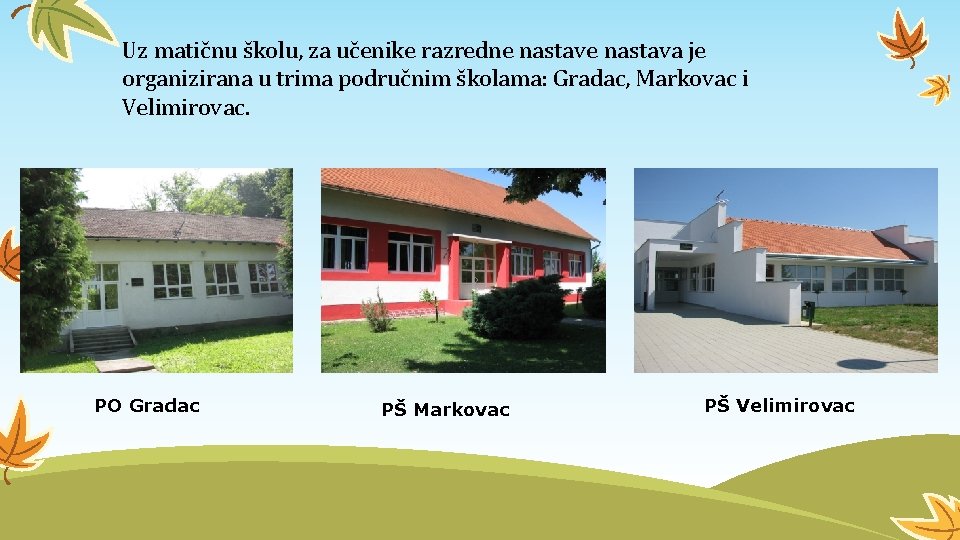 Uz matičnu školu, za učenike razredne nastave nastava je organizirana u trima područnim školama: Gradac, Markovac i Velimirovac.

PO Gradac

PŠ Markovac

PŠ Velimirovac